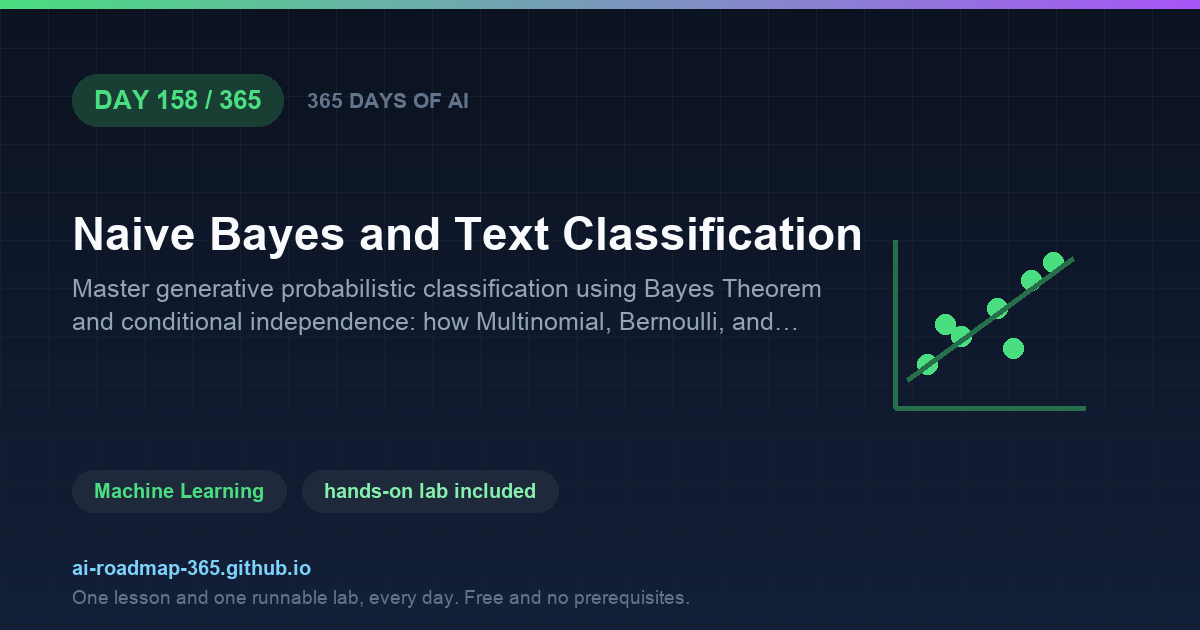 DAY 158 / 365

365 DAYS OF AI

Naive Bayes and Text Classification

Master generative probabilistic classification using Bayes Theorem and conditional independence: how Multinomial, Bernoulli, and…

Machine Learning

hands-on lab included

ai-roadmap-365.github.io

One lesson and one runnable lab, every day. Free and no prerequisites.